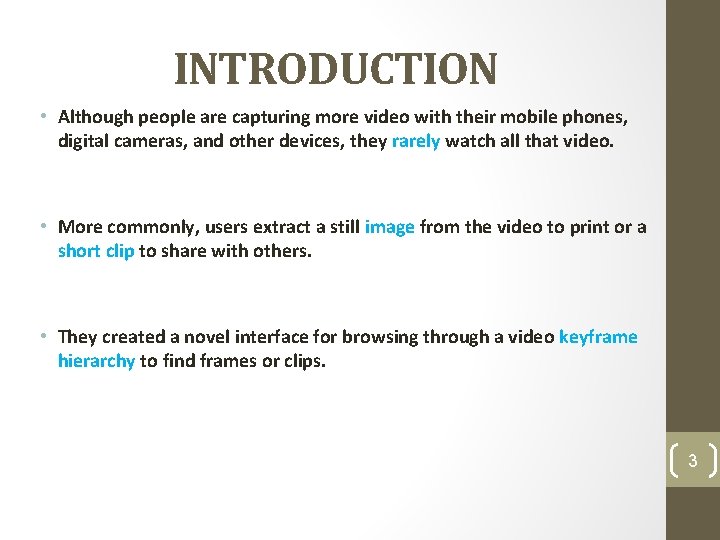 INTRODUCTION

• Although people are capturing more video with their mobile phones, digital cameras, and other devices, they rarely watch all that video.

• More commonly, users extract a still image from the video to print or a short clip to share with others.

• They created a novel interface for browsing through a video keyframe hierarchy to find frames or clips.

3